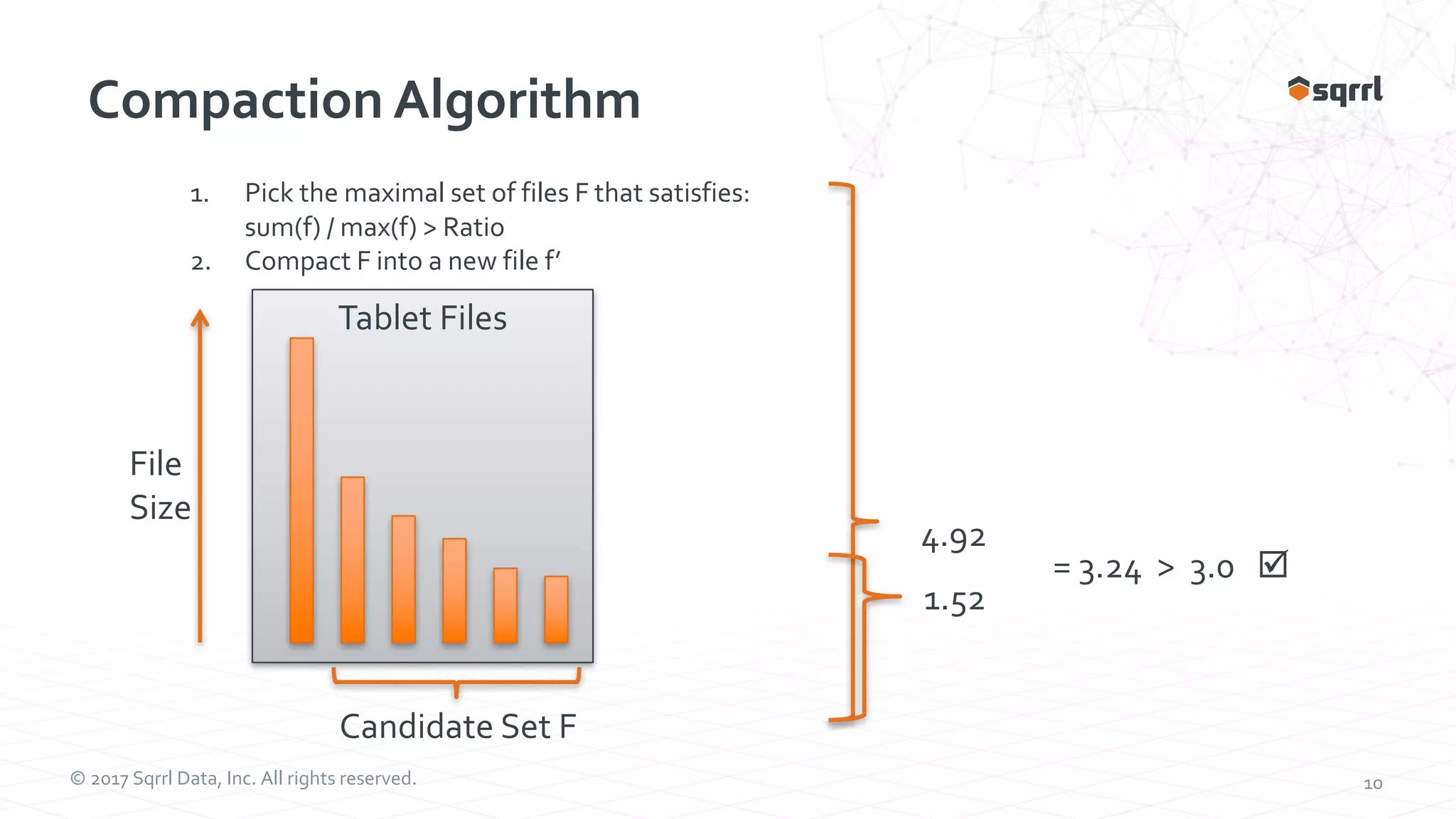 Compaction Algorithm

sqrrl

1. Pick the maximal set of files F that satisfies: sum(f) / max(f) > Ratio
2. Compact F into a new file f'

Tablet Files

File Size

Candidate Set F

4.92

1.52

= 3.24 > 3.0 ☑

© 2017 Sqrrl Data, Inc. All rights reserved.

10